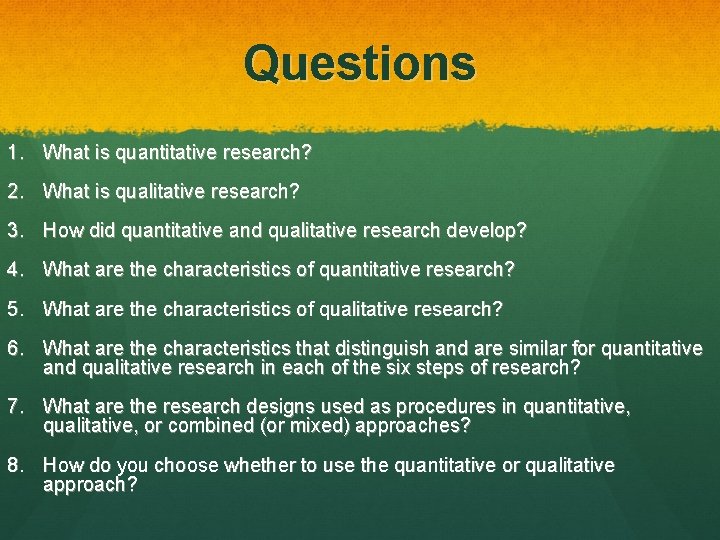 Questions

1. What is quantitative research?

2. What is qualitative research?

3. How did quantitative and qualitative research develop?

4. What are the characteristics of quantitative research?

5. What are the characteristics of qualitative research?

6. What are the characteristics that distinguish and are similar for quantitative and qualitative research in each of the six steps of research?

7. What are the research designs used as procedures in quantitative, qualitative, or combined (or mixed) approaches?

8. How do you choose whether to use the quantitative or qualitative approach?